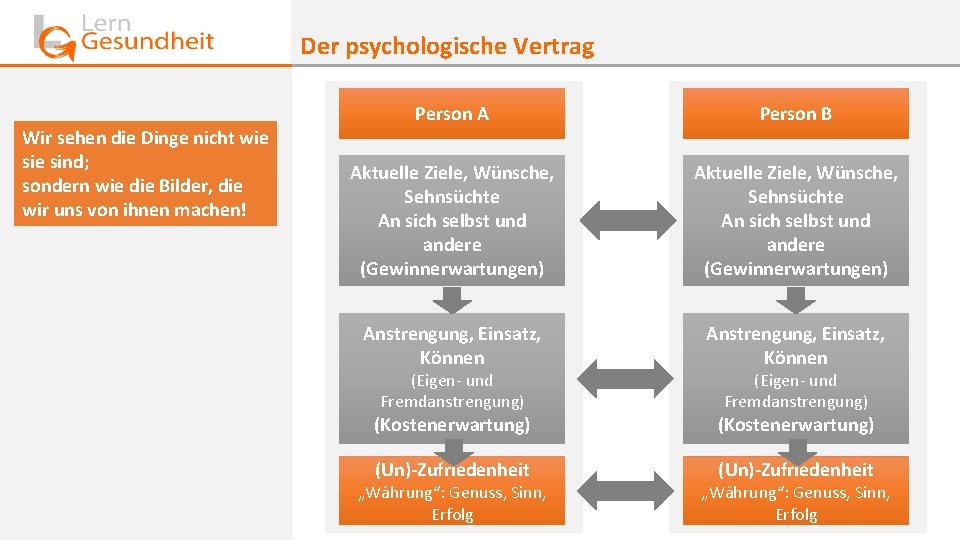 Lern
Gesundheit

Der psychologische Vertrag

Wir sehen die Dinge nicht wie sie sind;
sondern wie die Bilder, die wir uns von ihnen machen!

Person A

Aktuelle Ziele, Wünsche, Sehnsüchte
An sich selbst und andere
(Gewinnerwartungen)

Anstrengung, Einsatz, Können
(Eigen- und Fremdanstrengung)
(Kostenerwartung)

(Un)-Zufriedenheit
„Währung“: Genuss, Sinn, Erfolg

Person B

Aktuelle Ziele, Wünsche, Sehnsüchte
An sich selbst und andere
(Gewinnerwartungen)

Anstrengung, Einsatz, Können
(Eigen- und Fremdanstrengung)
(Kostenerwartung)

(Un)-Zufriedenheit
„Währung“: Genuss, Sinn, Erfolg